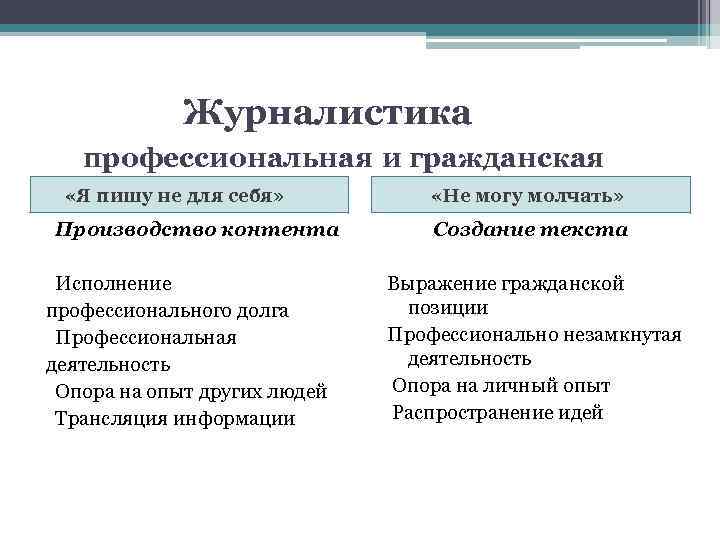 Журналистика
профессиональная и гражданская

«Я пишу не для себя»

Производство контента

Исполнение профессионального долга
Профессиональная деятельность
Опора на опыт других людей
Трансляция информации

«Не могу молчать»

Создание текста

Выражение гражданской позиции
Профессионально незамкнутая деятельность
Опора на личный опыт
Распространение идей